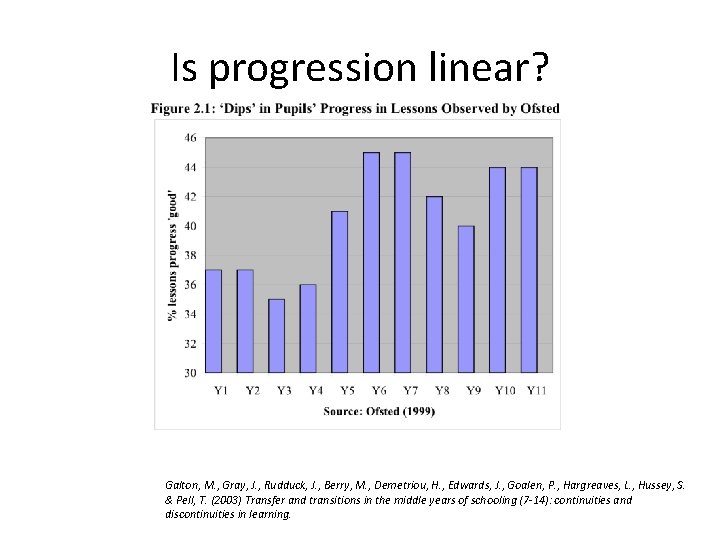 Is progression linear?

Figure 2.1: 'Dips' in Pupils' Progress in Lessons Observed by Ofsted

% lessons progress 'good'

46
44
42
40
38
36
34
32
30

Y1 Y2 Y3 Y4 Y5 Y6 Y7 Y8 Y9 Y10 Y11

Source: Ofsted (1999)

Galton, M., Gray, J., Rudduck, J., Berry, M., Demetriou, H., Edwards, J., Goalen, P., Hargreaves, L., Hussey, S. & Pell, T. (2003) Transfer and transitions in the middle years of schooling (7-14): continuities and discontinuities in learning.